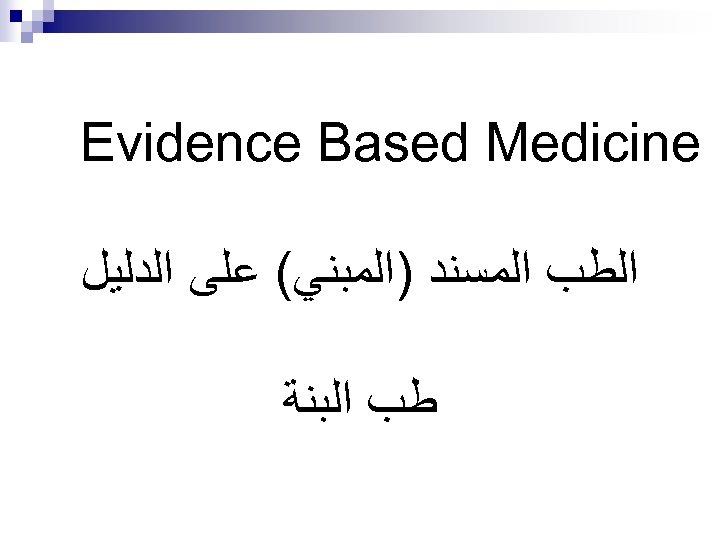 Evidence Based Medicine

الطب المسند (المبني) على الدليل

طب البنة